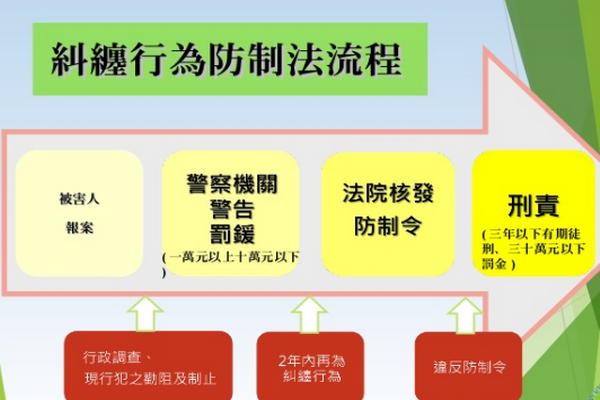 糾纏行為防制法流程

被害人

報案

警察機關
警告
罰鍰
(一萬元以上十萬元以下)

法院核發
防制令

刑責
(三年以下有期徒刑、三十萬元以下罰金)

行政調查、
現行犯之勸阻及制止

2年內再為
糾纏行為

違反防制令